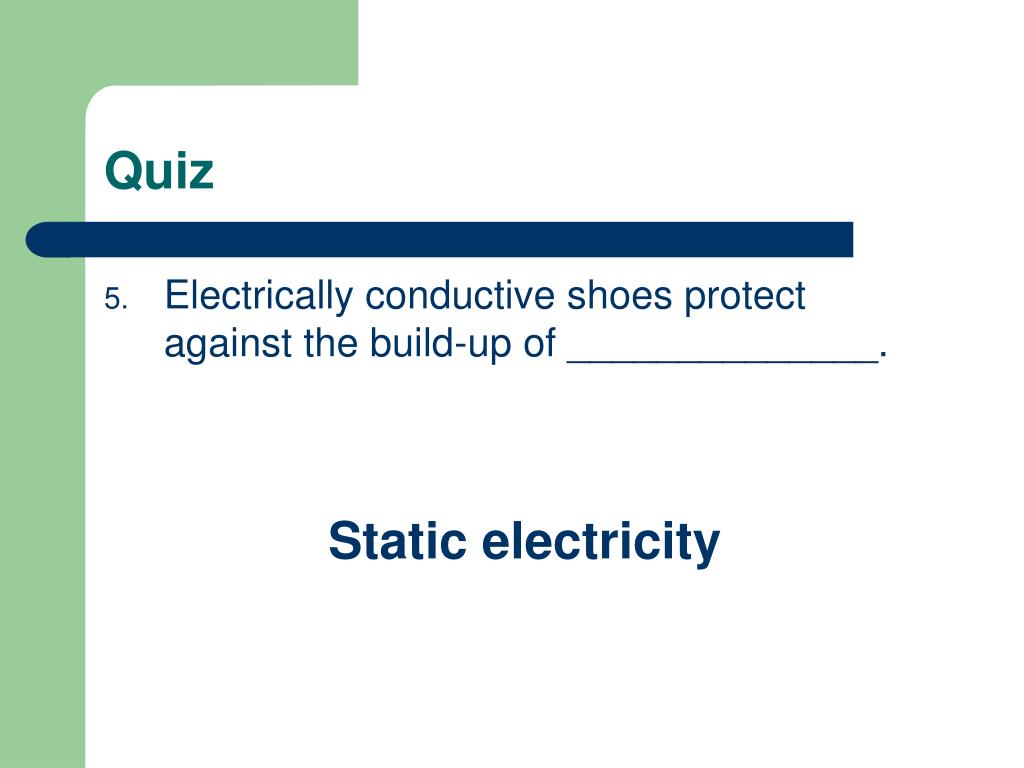 Quiz

5. Electrically conductive shoes protect against the build-up of ______________.

Static electricity